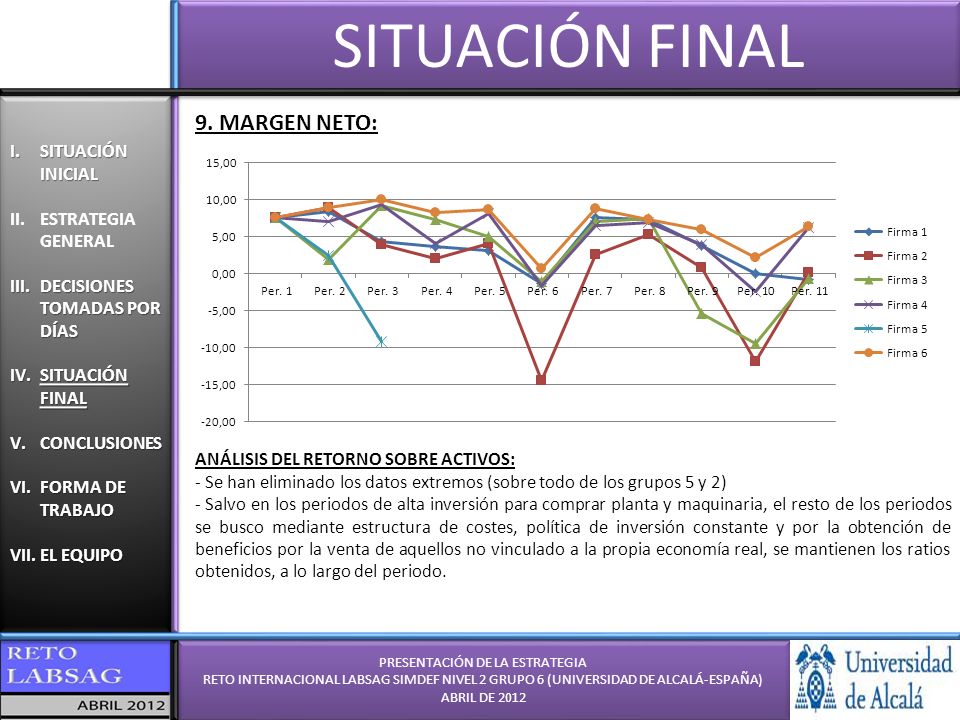 SITUACIÓN FINAL

I. SITUACIÓN INICIAL

II. ESTRATEGIA GENERAL

III. DECISIONES TOMADAS POR DÍAS

IV. SITUACIÓN FINAL

V. CONCLUSIONES

VI. FORMA DE TRABAJO

VII. EL EQUIPO

9. MARGEN NETO:

15,00
10,00
5,00
0,00
-5,00
-10,00
-15,00
-20,00

Per. 1 Per. 2 Per. 3 Per. 4 Per. 5 Per. 6 Per. 7 Per. 8 Per. 9 Per. 10 Per. 11

Firma 1
Firma 2
Firma 3
Firma 4
Firma 5
Firma 6

ANÁLISIS DEL RETORNO SOBRE ACTIVOS:
- Se han eliminado los datos extremos (sobre todo de los grupos 5 y 2)
- Salvo en los periodos de alta inversión para comprar planta y maquinaria, el resto de los periodos se busco mediante estructura de costes, política de inversión constante y por la obtención de beneficios por la venta de aquellos no vinculado a la propia economía real, se mantienen los ratios obtenidos, a lo largo del periodo.

RETO LABSAG

ABRIL 2012

PRESENTACIÓN DE LA ESTRATEGIA
RETO INTERNACIONAL LABSAG SIMDEF NIVEL 2 GRUPO 6 (UNIVERSIDAD DE ALCALÁ-ESPAÑA)
ABRIL DE 2012

Universidad de Alcalá